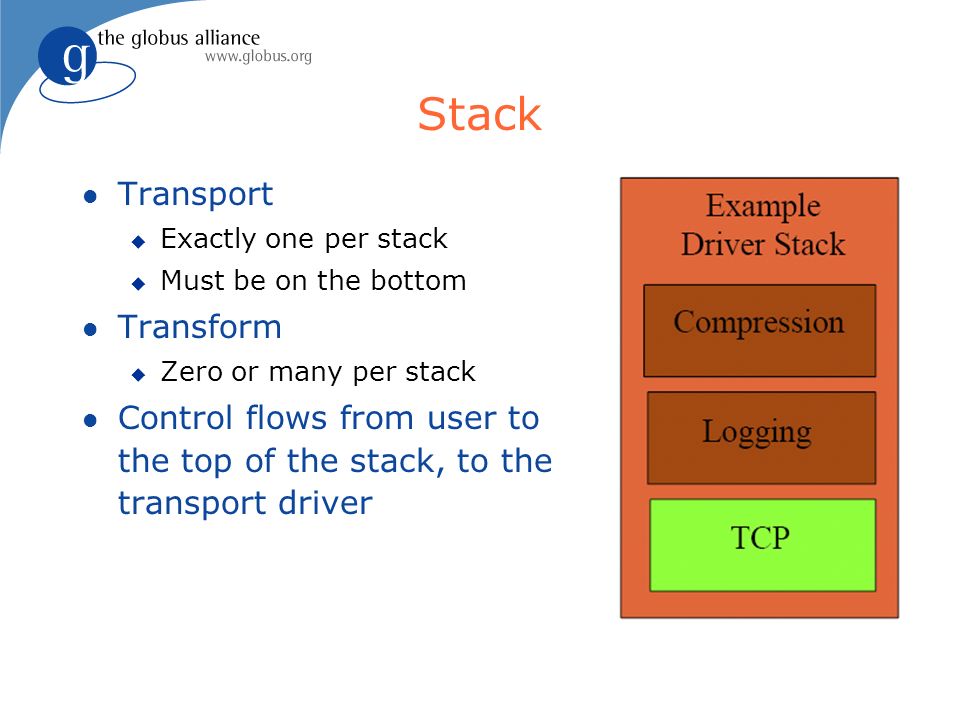 g the globus alliance
www.globus.org

Stack

- Transport
  - Exactly one per stack
  - Must be on the bottom
- Transform
  - Zero or many per stack
- Control flows from user to the top of the stack, to the transport driver

Example Driver Stack

Compression

Logging

TCP